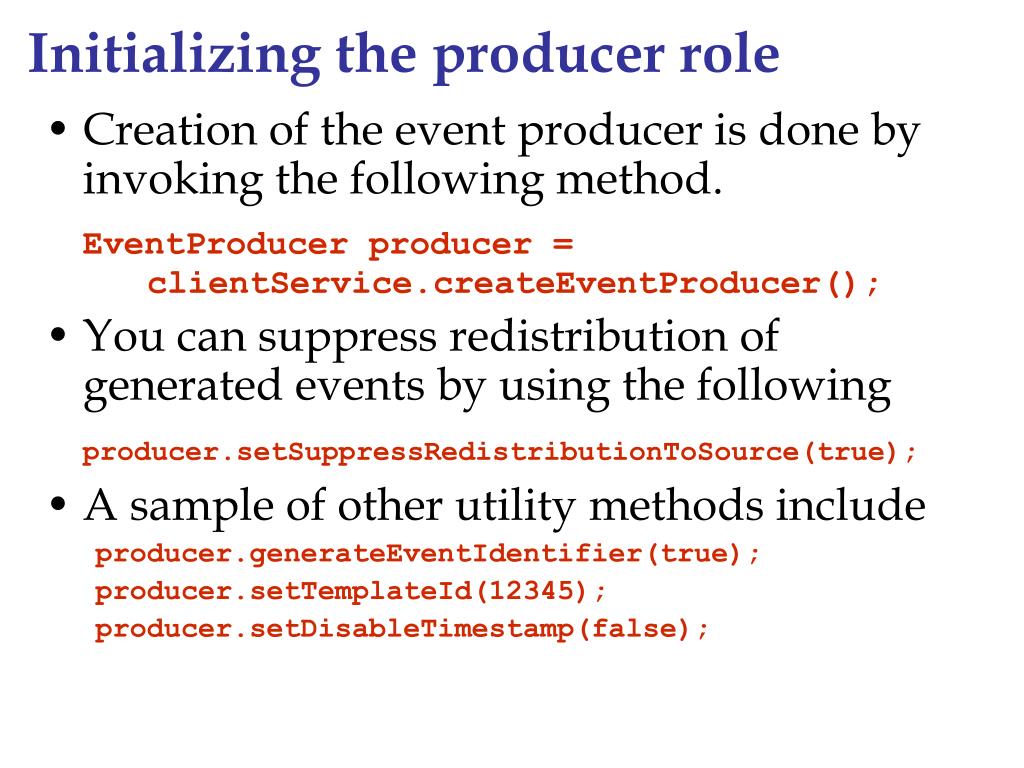 Initializing the producer role

• Creation of the event producer is done by invoking the following method.

EventProducer producer =
  clientService.createEventProducer();

• You can suppress redistribution of generated events by using the following

producer.setSuppressRedistributionToSource(true);

• A sample of other utility methods include

producer.generateEventIdentifier(true);
producer.setTemplateId(12345);
producer.setDisableTimestamp(false);